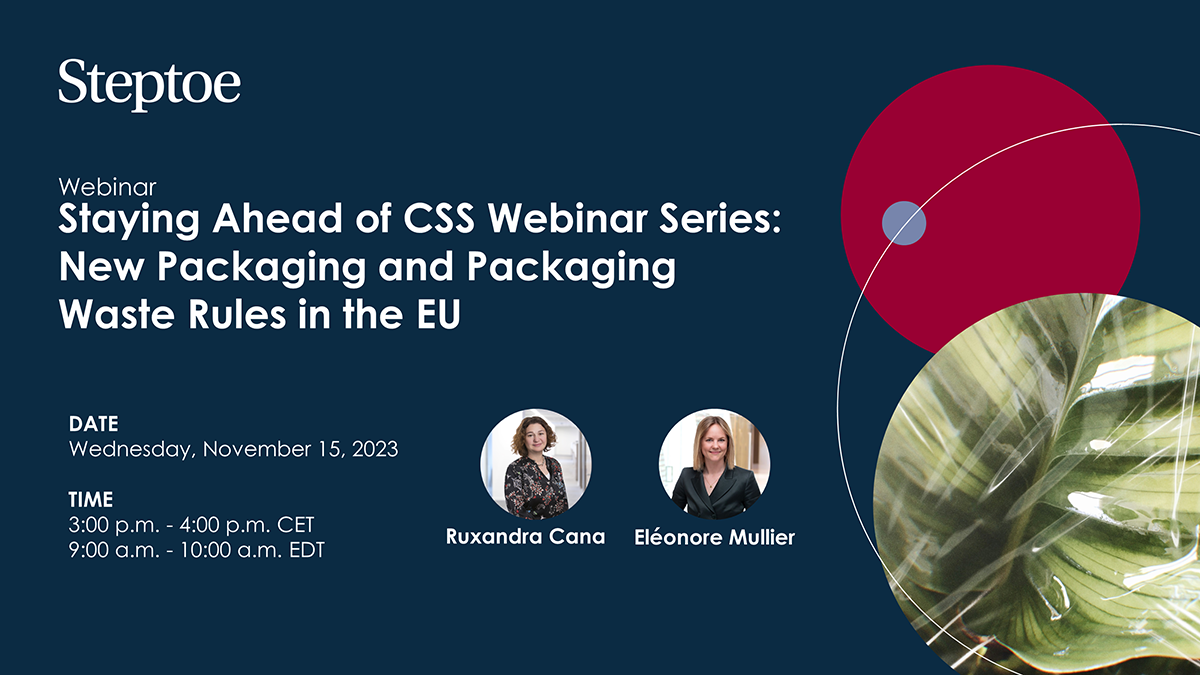 Steptoe

Webinar

Staying Ahead of CSS Webinar Series: New Packaging and Packaging Waste Rules in the EU

DATE
Wednesday, November 15, 2023

TIME
3:00 p.m. - 4:00 p.m. CET
9:00 a.m. - 10:00 a.m. EDT

Ruxandra Cana

Eléonore Mullier